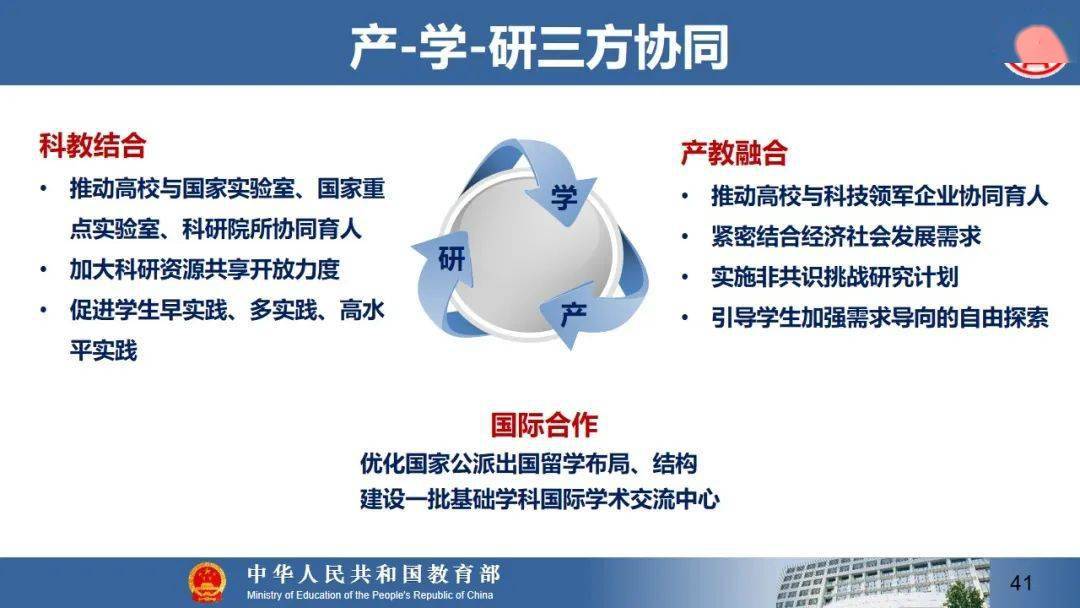 产-学-研三方协同

科教结合
• 推动高校与国家实验室、国家重点实验室、科研院所协同育人
• 加大科研资源共享开放力度
• 促进学生早实践、多实践、高水平实践

学
研
产

产教融合
• 推动高校与科技领军企业协同育人
• 紧密结合经济社会发展需求
• 实施非共识挑战研究计划
• 引导学生加强需求导向的自由探索

国际合作
优化国家公派出国留学布局、结构
建设一批基础学科国际学术交流中心

中华人民共和国教育部
Ministry of Education of the People's Republic of China
41